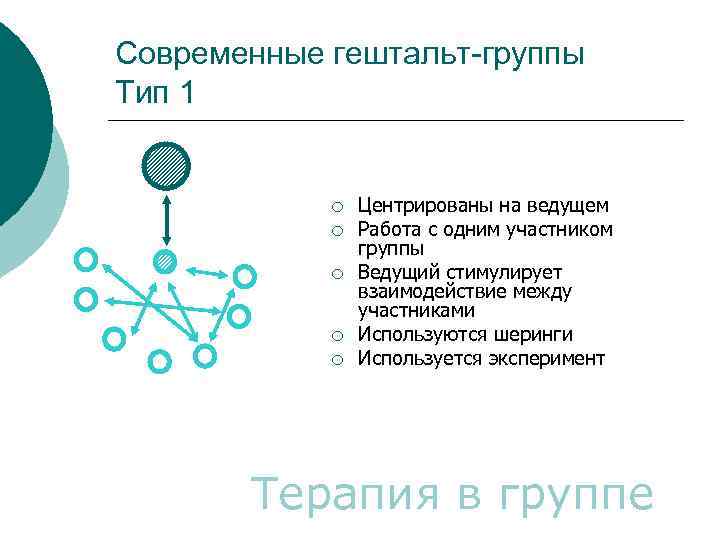 Современные гештальт-группы
Тип 1

○ Центрированы на ведущем
○ Работа с одним участником группы
○ Ведущий стимулирует взаимодействие между участниками
○ Используются шеринги
○ Используется эксперимент

Терапия в группе